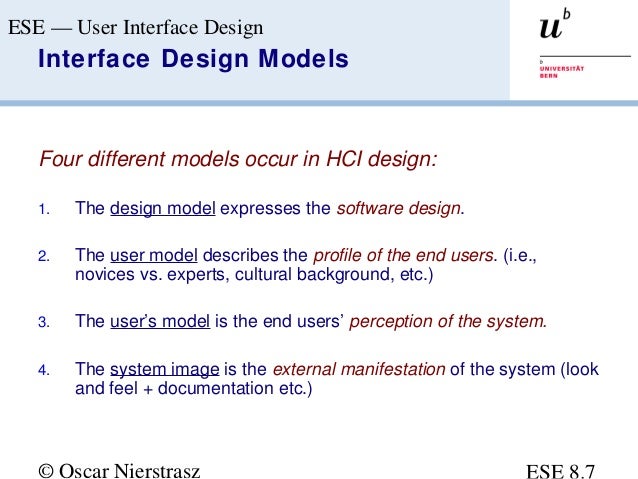 ESE — User Interface Design
Interface Design Models

$u^b$

b
UNIVERSITÄT
BERN

Four different models occur in HCI design:

1. The design model expresses the software design.

2. The user model describes the profile of the end users. (i.e., novices vs. experts, cultural background, etc.)

3. The user's model is the end users' perception of the system.

4. The system image is the external manifestation of the system (look and feel + documentation etc.)

© Oscar Nierstrasz

ESE 8.7